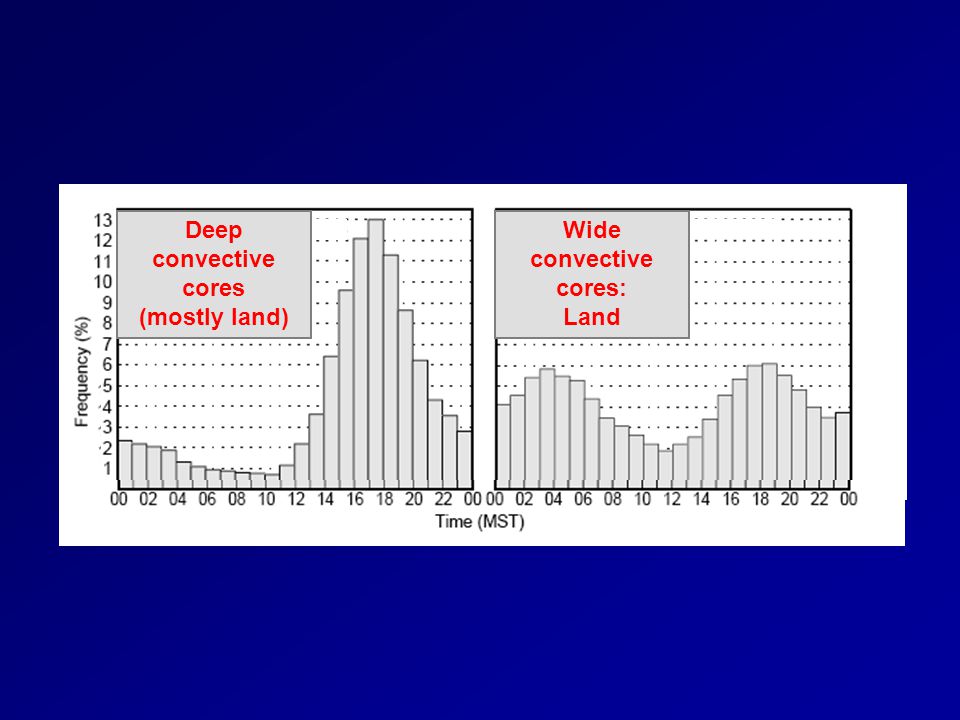 Deep convective cores (mostly land)

Wide convective cores: Land

Frequency (%)

13
12
11
10
9
8
7
6
5
4
3
2
1

00 02 04 06 08 10 12 14 16 18 20 22 00

00 02 04 06 08 10 12 14 16 18 20 22 00

Time (MST)